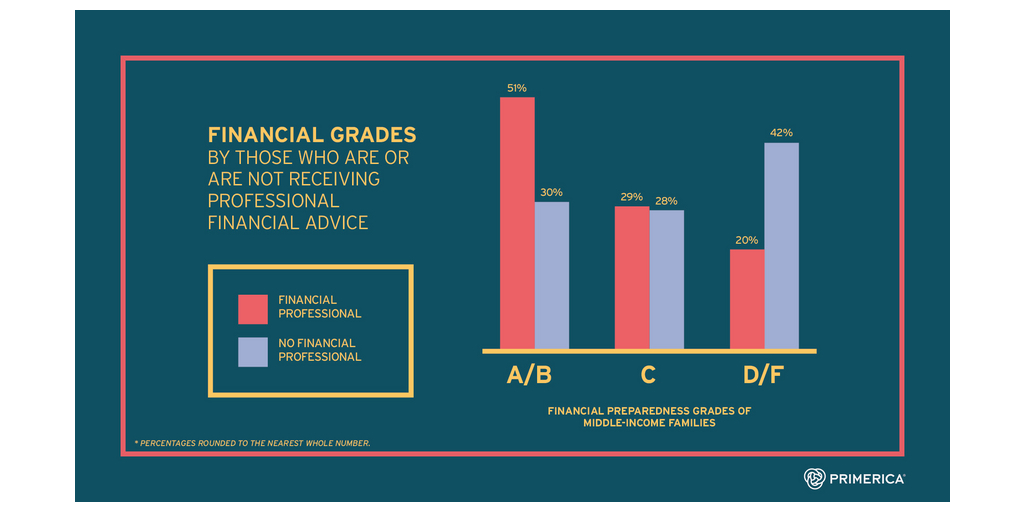 FINANCIAL GRADES
BY THOSE WHO ARE OR ARE NOT RECEIVING PROFESSIONAL FINANCIAL ADVICE

FINANCIAL PROFESSIONAL

NO FINANCIAL PROFESSIONAL

51%
30%
29%
28%
20%
42%

A/B
C
D/F

FINANCIAL PREPAREDNESS GRADES OF MIDDLE-INCOME FAMILIES

* PERCENTAGES ROUNDED TO THE NEAREST WHOLE NUMBER.

PRIMERICA